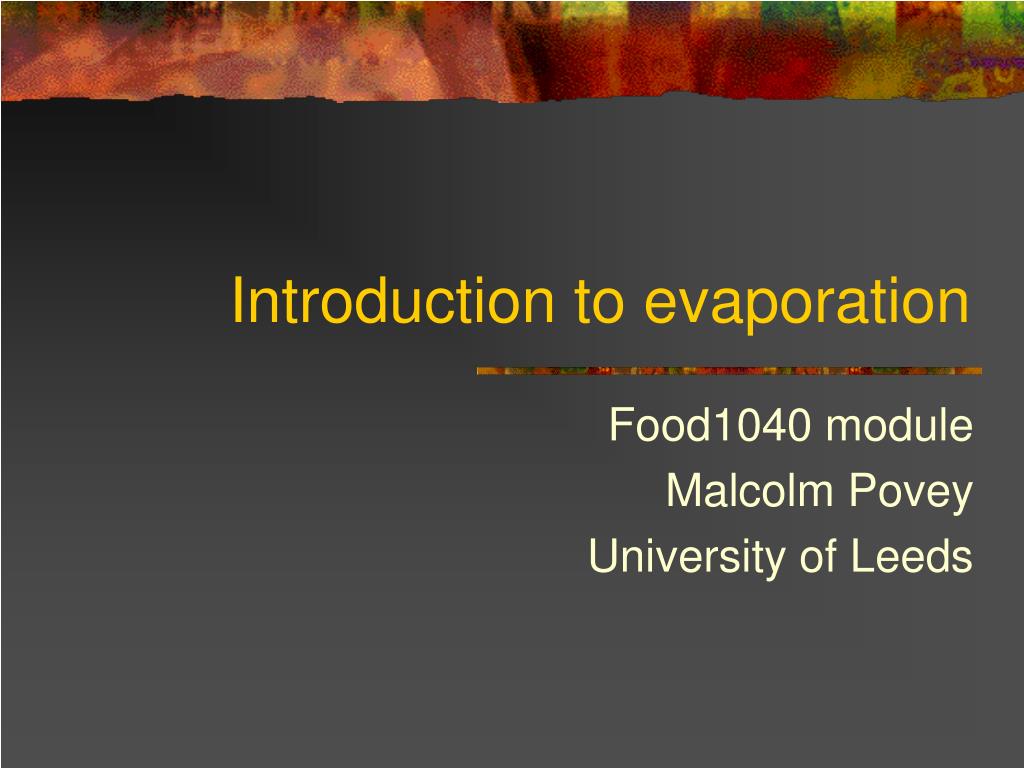 Introduction to evaporation

Food1040 module
Malcolm Povey
University of Leeds